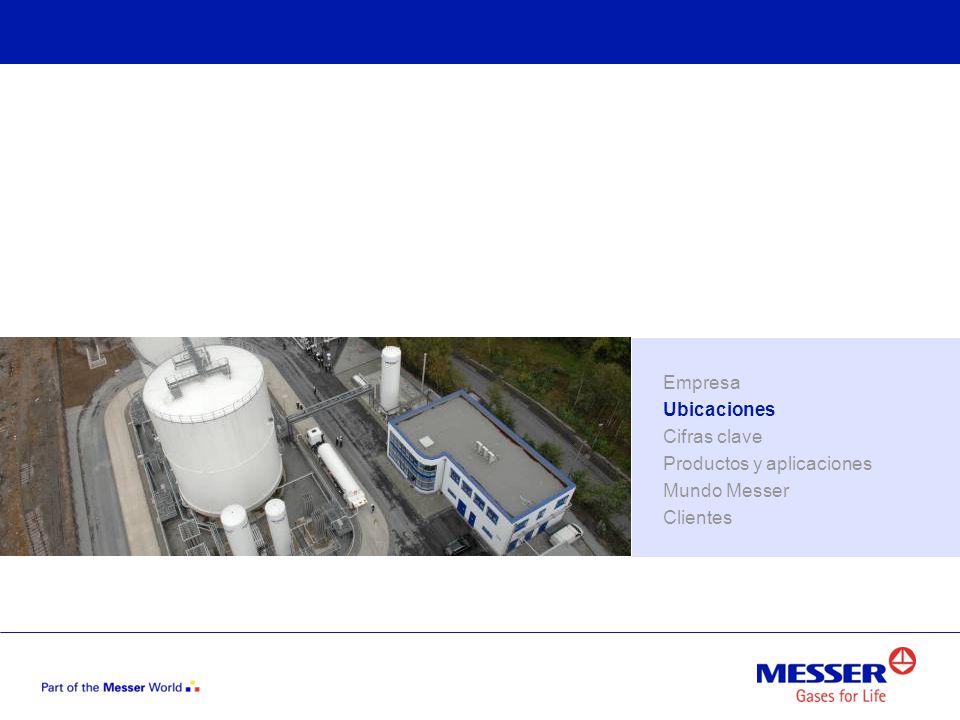 Empresa
Ubicaciones
Cifras clave
Productos y aplicaciones
Mundo Messer
Clientes

Part of the Messer World

MESSER
Gases for Life